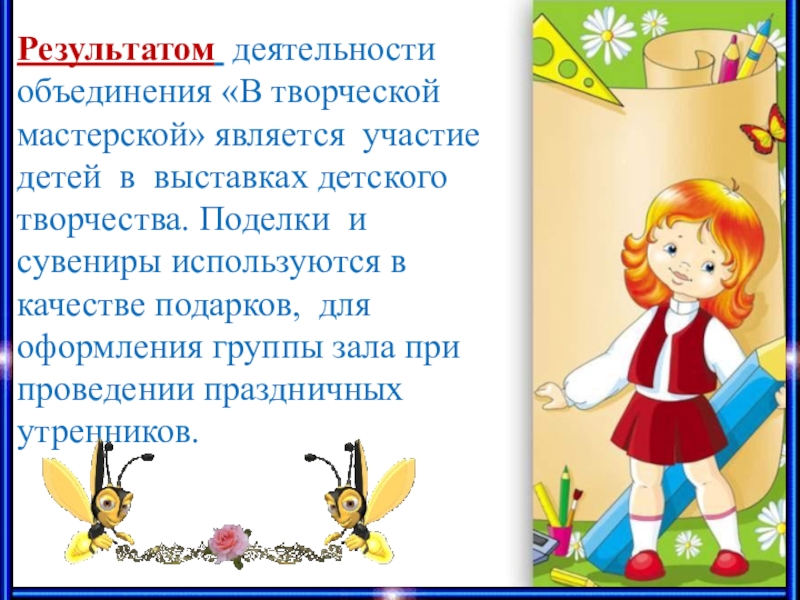 Результатом  деятельности объединения «В творческой мастерской» является  участие детей  в  выставках детского творчества. Поделки  и сувениры используются в качестве подарков,  для оформления группы зала при проведении праздничных утренников.